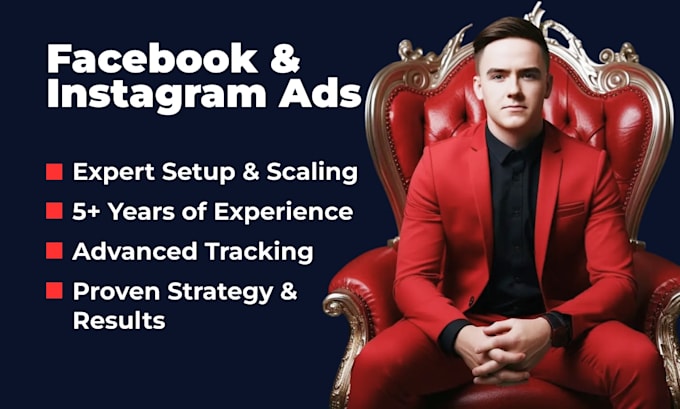 Facebook & Instagram Ads

Expert Setup & Scaling

5+ Years of Experience

Advanced Tracking

Proven Strategy & Results